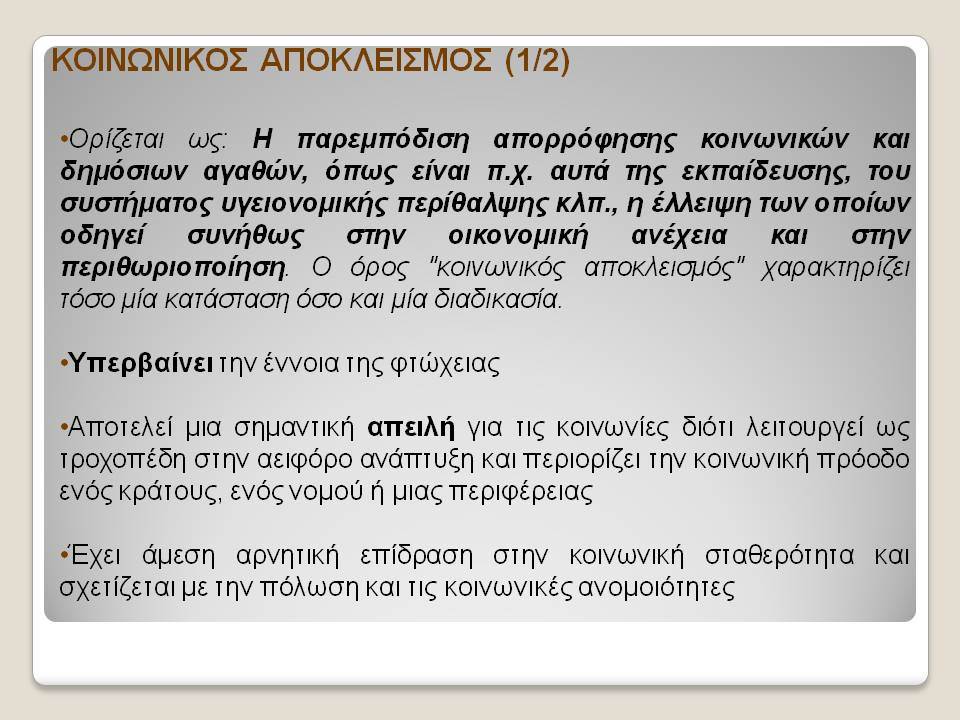 ΚΟΙΝΩΝΙΚΟΣ ΑΠΟΚΛΕΙΣΜΟΣ (1/2)

•Ορίζεται ως: Η παρεμπόδιση απορρόφησης κοινωνικών και δημόσιων αγαθών, όπως είναι π.χ. αυτά της εκπαίδευσης, του συστήματος υγειονομικής περίθαλψης κλπ., η έλλειψη των οποίων οδηγεί συνήθως στην οικονομική ανέχεια και στην περιθωριοποίηση. Ο όρος "κοινωνικός αποκλεισμός" χαρακτηρίζει τόσο μία κατάσταση όσο και μία διαδικασία.

•Υπερβαίνει την έννοια της φτώχειας

•Αποτελεί μια σημαντική απειλή για τις κοινωνίες διότι λειτουργεί ως τροχοπέδη στην αειφόρο ανάπτυξη και περιορίζει την κοινωνική πρόοδο ενός κράτους, ενός νομού ή μιας περιφέρειας

•Έχει άμεση αρνητική επίδραση στην κοινωνική σταθερότητα και σχετίζεται με την πόλωση και τις κοινωνικές ανομοιότητες